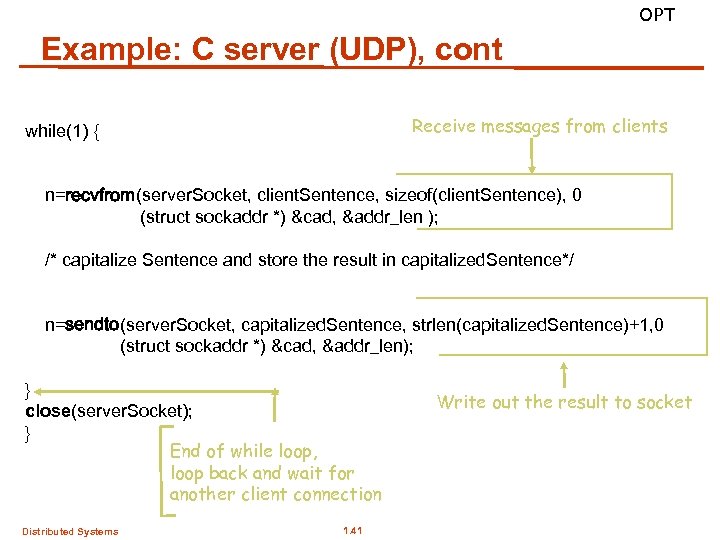 OPT

Example: C server (UDP), cont

while(1) {

Receive messages from clients

n=recvfrom(serverSocket, clientSentence, sizeof(clientSentence), 0
(struct sockaddr *) &cad, &addr_len );

/* capitalize Sentence and store the result in capitalizedSentence*/

n=sendto(serverSocket, capitalizedSentence, strlen(capitalizedSentence)+1,0
(struct sockaddr *) &cad, &addr_len);

}
close(serverSocket);
}

Write out the result to socket

End of while loop,
loop back and wait for
another client connection

Distributed Systems

1.41